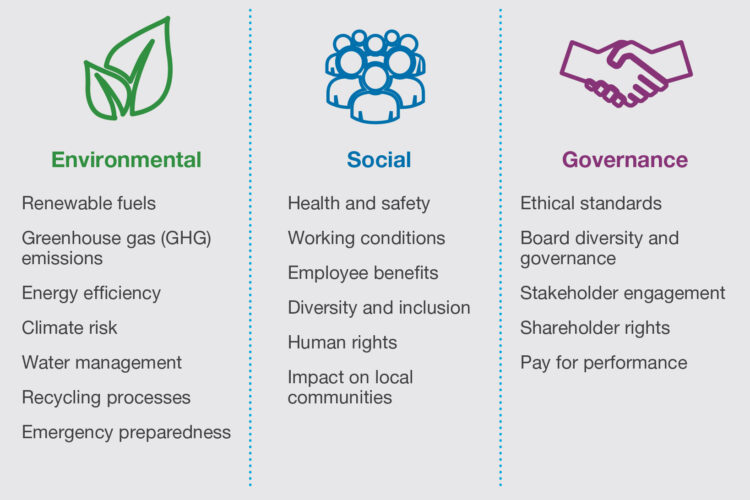 Environmental

Renewable fuels

Greenhouse gas (GHG) emissions

Energy efficiency

Climate risk

Water management

Recycling processes

Emergency preparedness

Social

Health and safety

Working conditions

Employee benefits

Diversity and inclusion

Human rights

Impact on local communities

Governance

Ethical standards

Board diversity and governance

Stakeholder engagement

Shareholder rights

Pay for performance